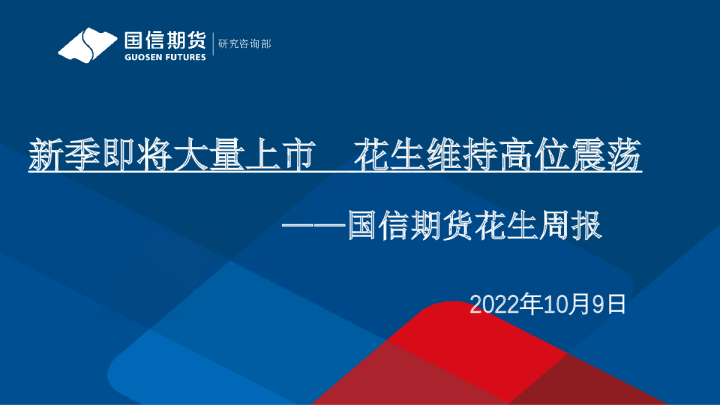 国信期货
GUOSEN FUTURES
研究咨询部

新季即将大量上市　花生维持高位震荡

——国信期货花生周报

2022年10月9日